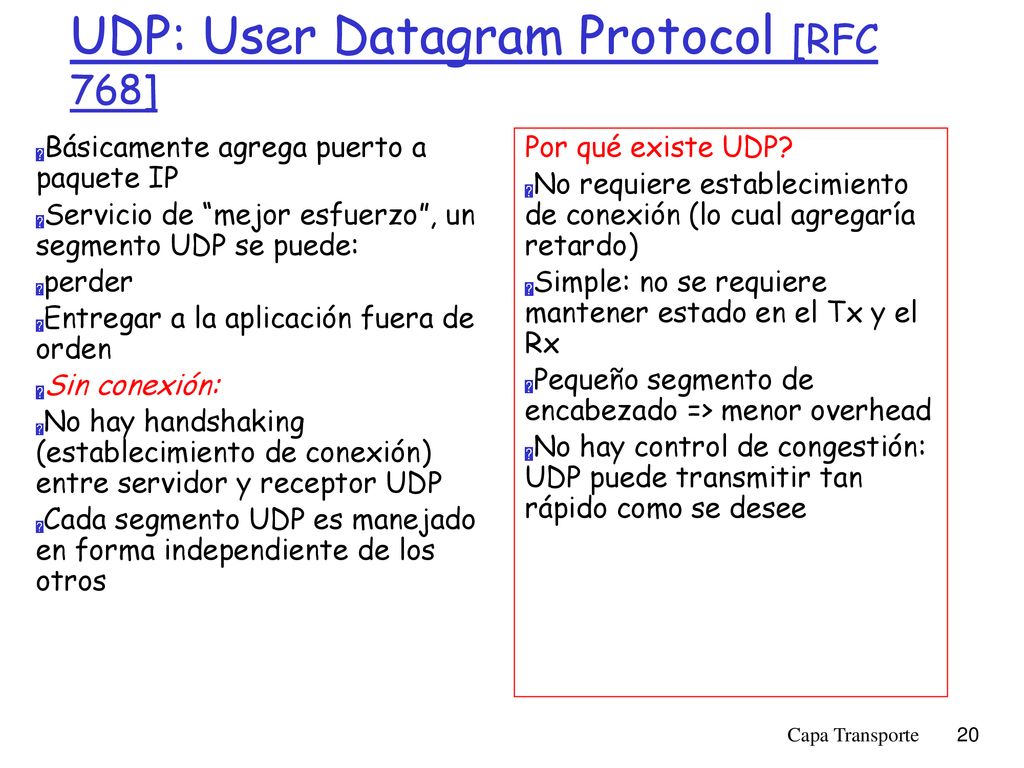 UDP: User Datagram Protocol [RFC 768]

Básicamente agrega puerto a paquete IP

Servicio de “mejor esfuerzo”, un segmento UDP se puede:

perder

Entregar a la aplicación fuera de orden

Sin conexión:

No hay handshaking (establecimiento de conexión) entre servidor y receptor UDP

Cada segmento UDP es manejado en forma independiente de los otros

Por qué existe UDP?

No requiere establecimiento de conexión (lo cual agregaría retardo)

Simple: no se requiere mantener estado en el Tx y el Rx

Pequeño segmento de encabezado => menor overhead

No hay control de congestión: UDP puede transmitir tan rápido como se desee

Capa Transporte 20